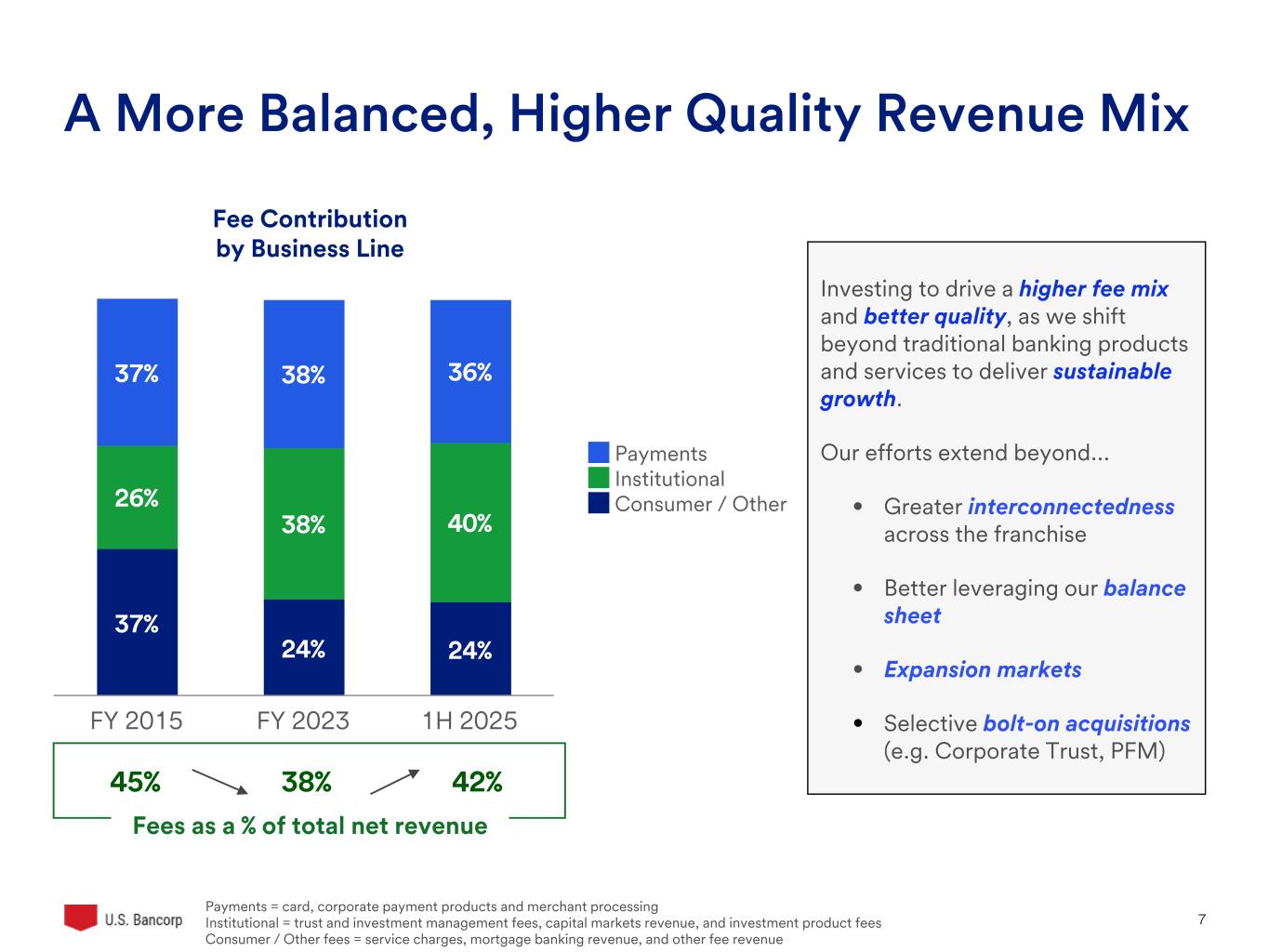 A More Balanced, Higher Quality Revenue Mix

Fee Contribution by Business Line

37%
26%
37%

38%
38%
24%

36%
40%
24%

FY 2015 FY 2023 1H 2025

Payments
Institutional
Consumer / Other

45% 38% 42%

Fees as a % of total net revenue

Investing to drive a higher fee mix and better quality, as we shift beyond traditional banking products and services to deliver sustainable growth.

Our efforts extend beyond…

• Greater interconnectedness across the franchise

• Better leveraging our balance sheet

• Expansion markets

• Selective bolt-on acquisitions (e.g. Corporate Trust, PFM)

U.S. Bancorp

Payments = card, corporate payment products and merchant processing
Institutional = trust and investment management fees, capital markets revenue, and investment product fees
Consumer / Other fees = service charges, mortgage banking revenue, and other fee revenue

7